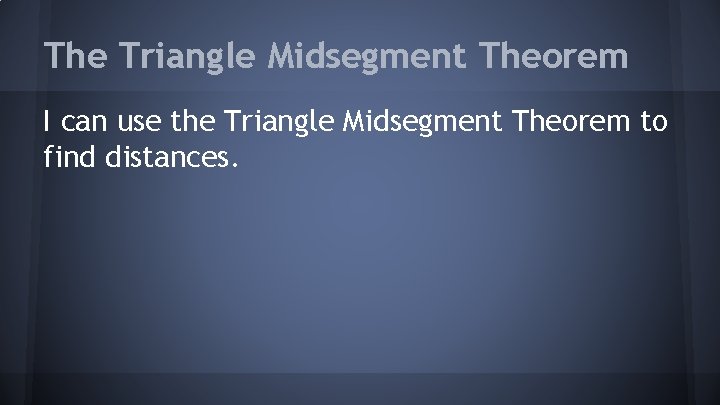 The Triangle Midsegment Theorem

I can use the Triangle Midsegment Theorem to find distances.